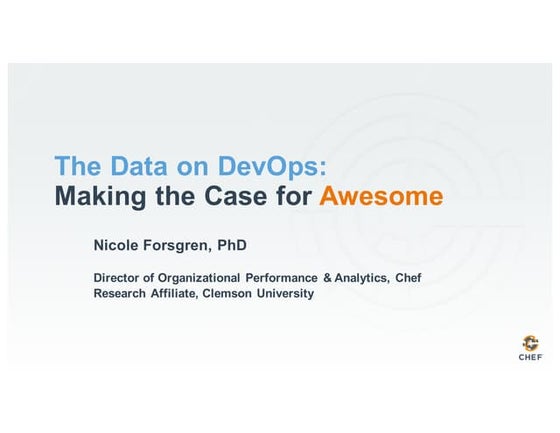 The Data on DevOps:
Making the Case for Awesome

Nicole Forsgren, PhD

Director of Organizational Performance & Analytics, Chef
Research Affiliate, Clemson University

CHEF